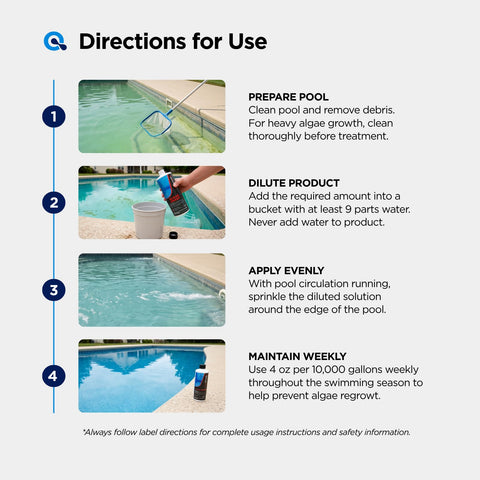 Directions for Use

1

PREPARE POOL
Clean pool and remove debris. For heavy algae growth, clean thoroughly before treatment.

2

DILUTE PRODUCT
Add the required amount into a bucket with at least 9 parts water. Never add water to product.

3

APPLY EVENLY
With pool circulation running, sprinkle the diluted solution around the edge of the pool.

4

MAINTAIN WEEKLY
Use 4 oz per 10,000 gallons weekly throughout the swimming season to help prevent algae regrowt.

*Always follow label directions for complete usage instructions and safety information.